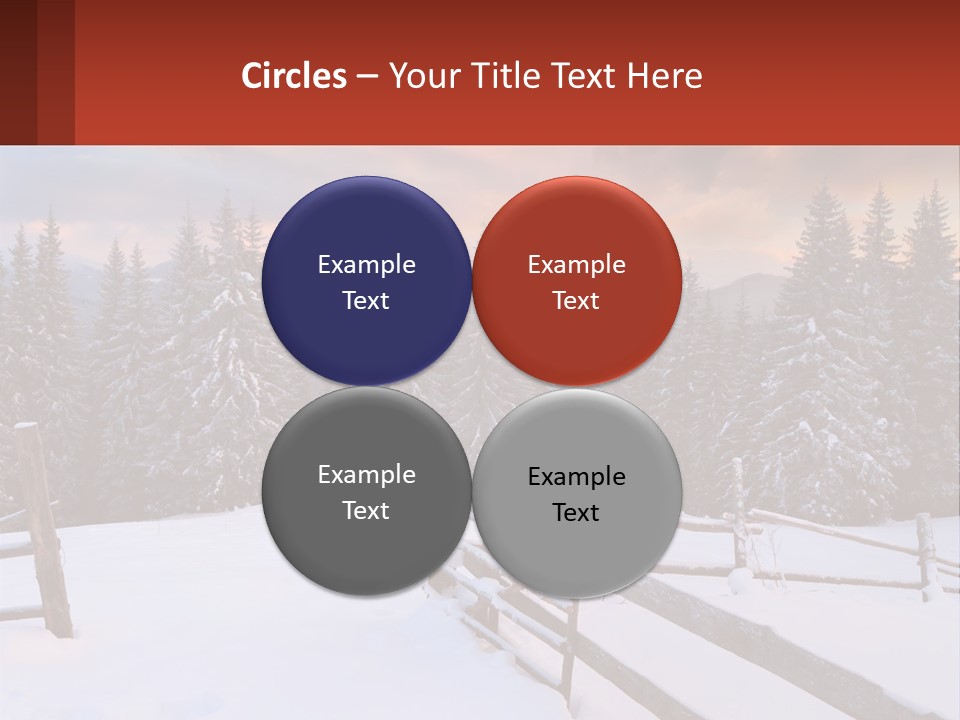 Circles – Your Title Text Here

Example Text

Example Text

Example Text

Example Text